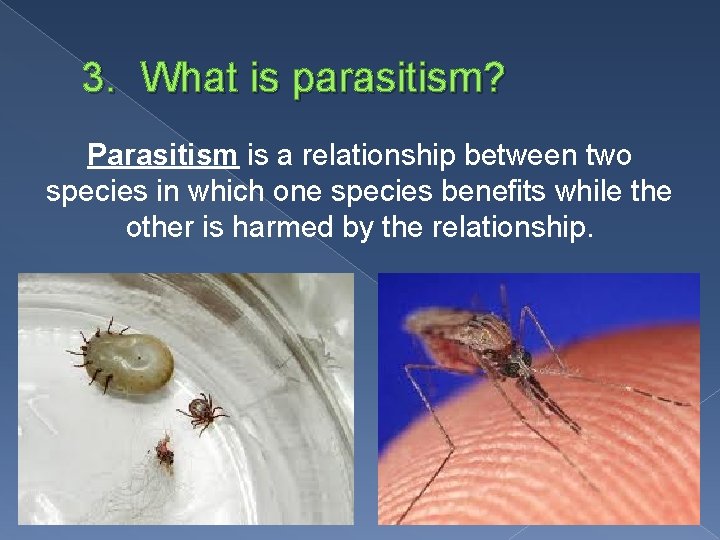 3. What is parasitism?

Parasitism is a relationship between two species in which one species benefits while the other is harmed by the relationship.